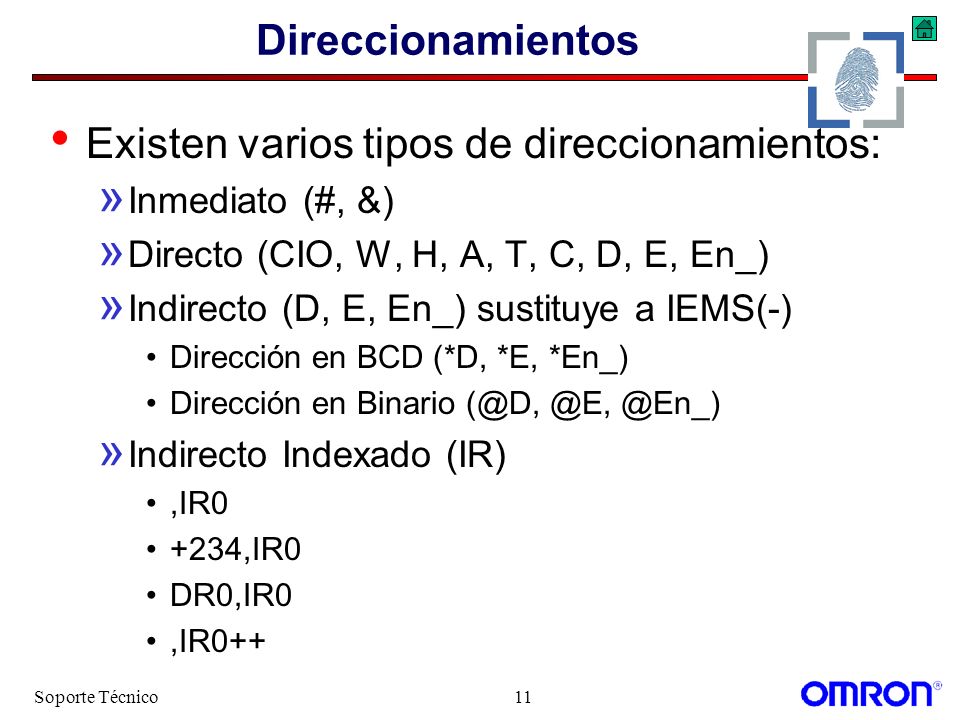 Direccionamientos

• Existen varios tipos de direccionamientos:

» Inmediato (#, &)

» Directo (CIO, W, H, A, T, C, D, E, En_)

» Indirecto (D, E, En_) sustituye a IEMS(-)

• Dirección en BCD (*D, *E, *En_)

• Dirección en Binario (@D, @E, @En_)

» Indirecto Indexado (IR)

• ,IR0

• +234,IR0

• DR0,IR0

• ,IR0++

Soporte Técnico

11

OMRON®